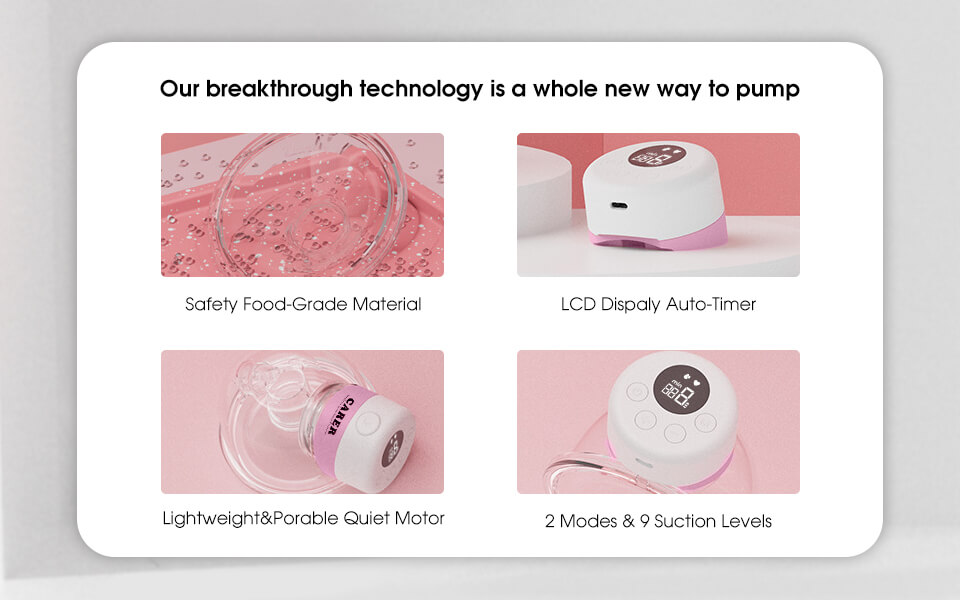 Our breakthrough technology is a whole new way to pump

Safety Food-Grade Material

LCD Dispaly Auto-Timer

CARER

Lightweight&Porable Quiet Motor

2 Modes & 9 Suction Levels